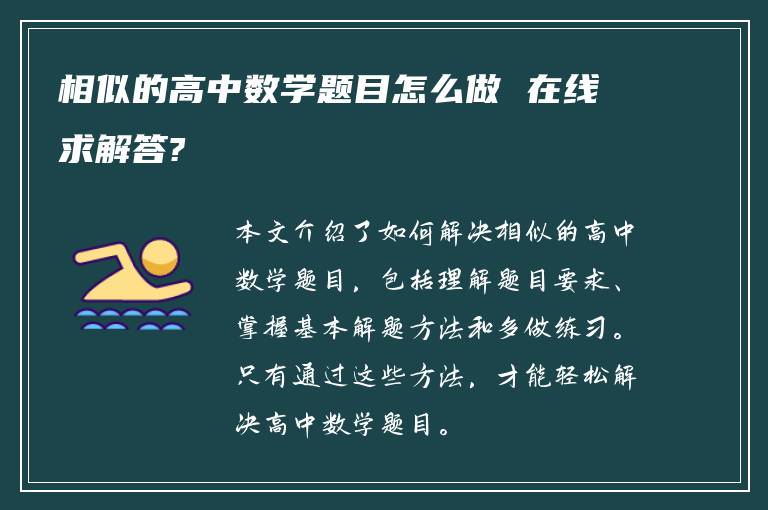 相似的高中数学题目怎么做 在线求解答?

本文介绍了如何解决相似的高中数学题目，包括理解题目要求、掌握基本解题方法和多做练习。只有通过这些方法，才能轻松解决高中数学题目。